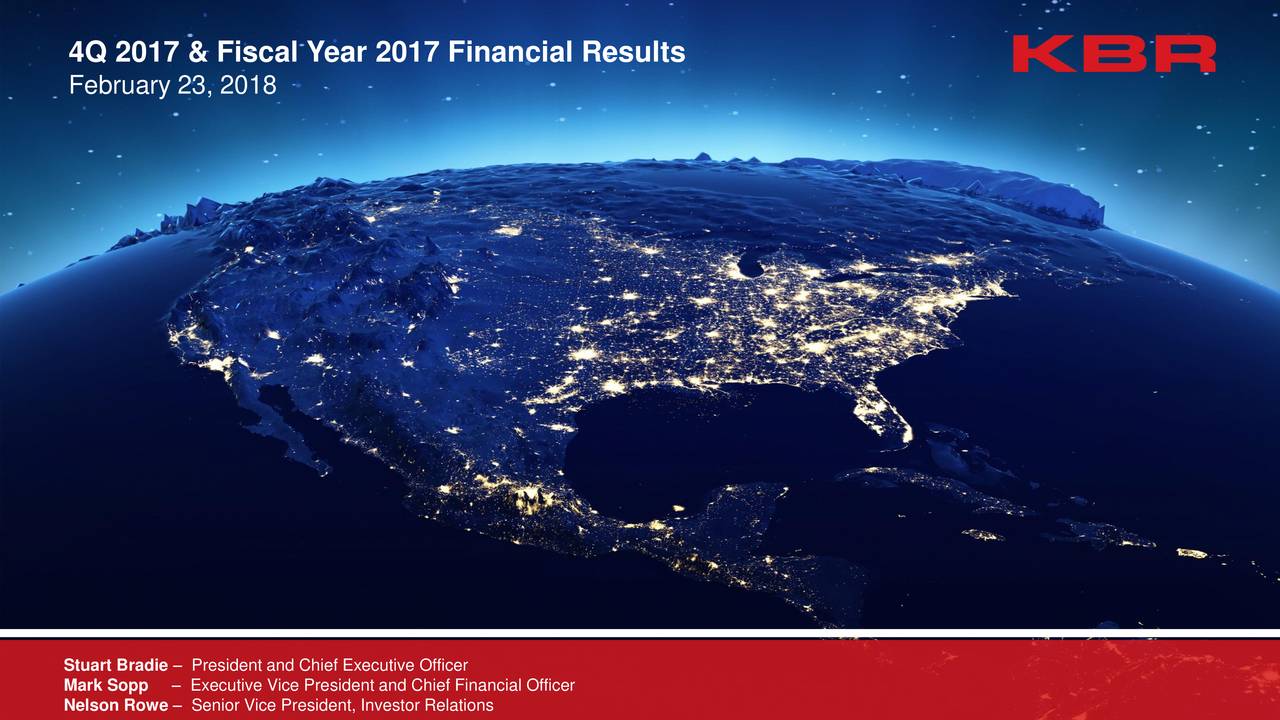 4Q 2017 & Fiscal Year 2017 Financial Results
February 23, 2018

KBR

Stuart Bradie – President and Chief Executive Officer
Mark Sopp – Executive Vice President and Chief Financial Officer
Nelson Rowe – Senior Vice President, Investor Relations